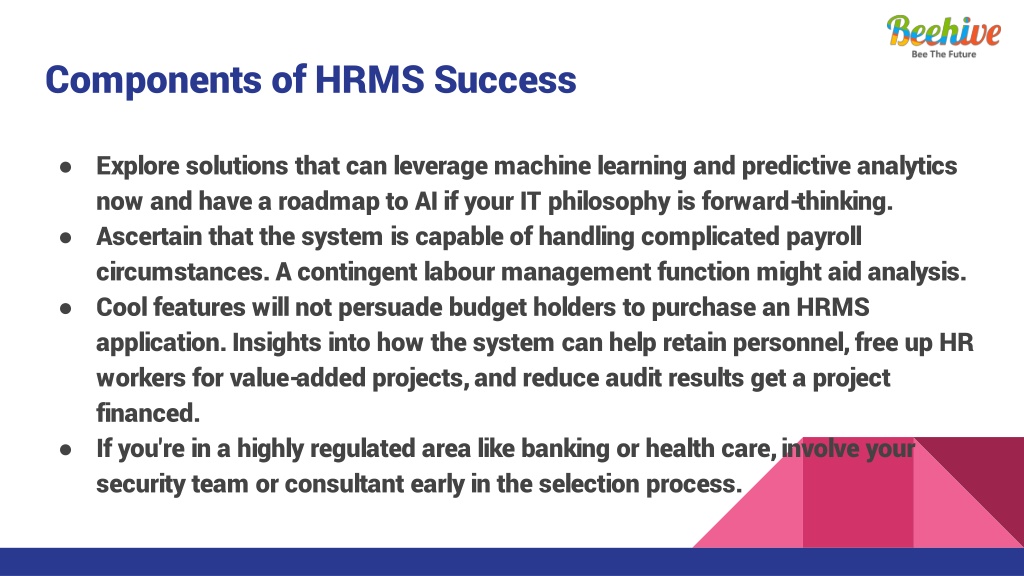 Beehive
Bee The Future

Components of HRMS Success

● Explore solutions that can leverage machine learning and predictive analytics now and have a roadmap to AI if your IT philosophy is forward-thinking.
● Ascertain that the system is capable of handling complicated payroll circumstances. A contingent labour management function might aid analysis.
● Cool features will not persuade budget holders to purchase an HRMS application. Insights into how the system can help retain personnel, free up HR workers for value-added projects, and reduce audit results get a project financed.
● If you're in a highly regulated area like banking or health care, involve your security team or consultant early in the selection process.